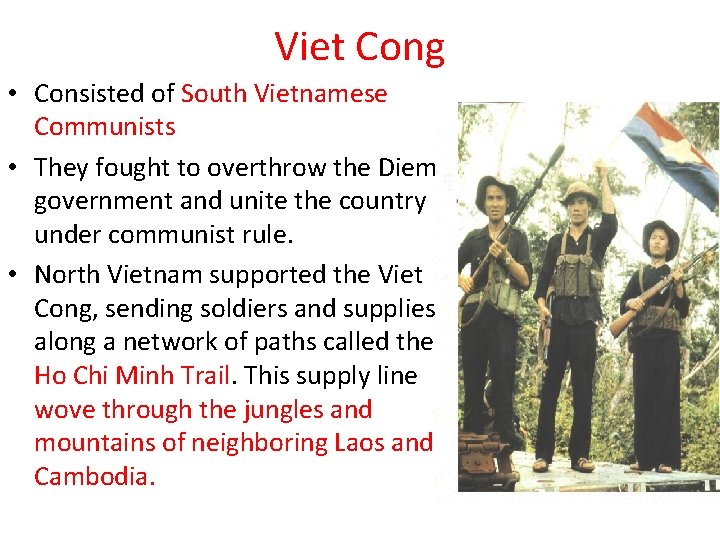 Viet Cong

• Consisted of South Vietnamese Communists

• They fought to overthrow the Diem government and unite the country under communist rule.

• North Vietnam supported the Viet Cong, sending soldiers and supplies along a network of paths called the Ho Chi Minh Trail. This supply line wove through the jungles and mountains of neighboring Laos and Cambodia.